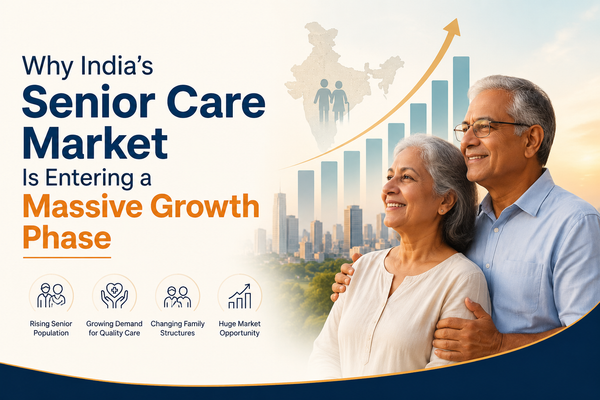 Why India's
Senior Care Market
Is Entering a
Massive Growth Phase

Rising Senior Population

Growing Demand for Quality Care

Changing Family Structures

Huge Market Opportunity